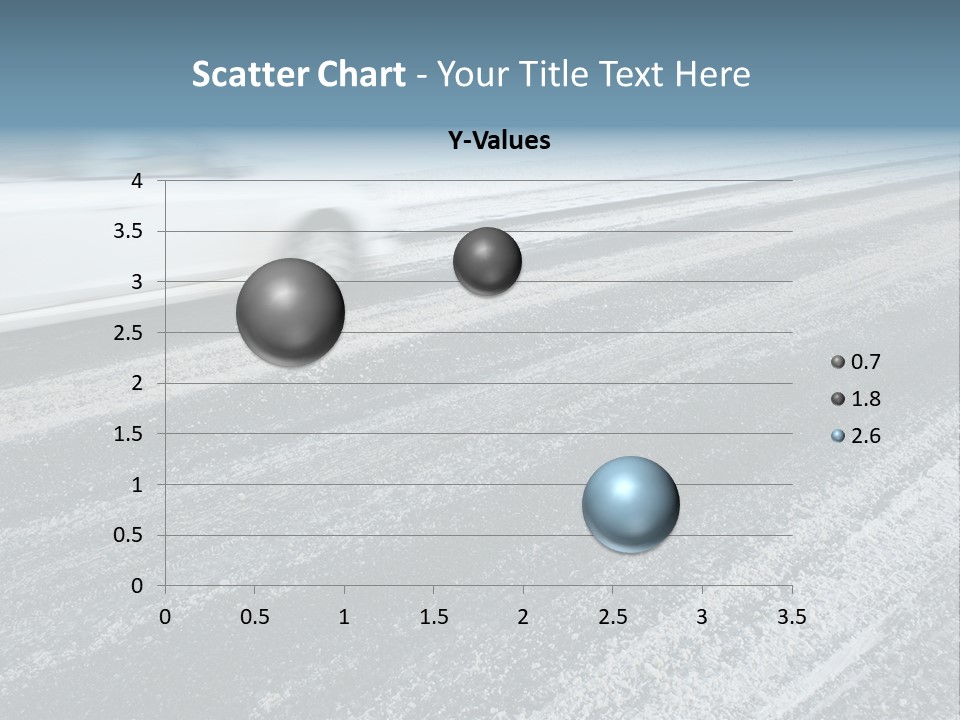 Scatter Chart - Your Title Text Here

Y-Values

4
3.5
3
2.5
2
1.5
1
0.5
0

0 0.5 1 1.5 2 2.5 3 3.5

0.7
1.8
2.6